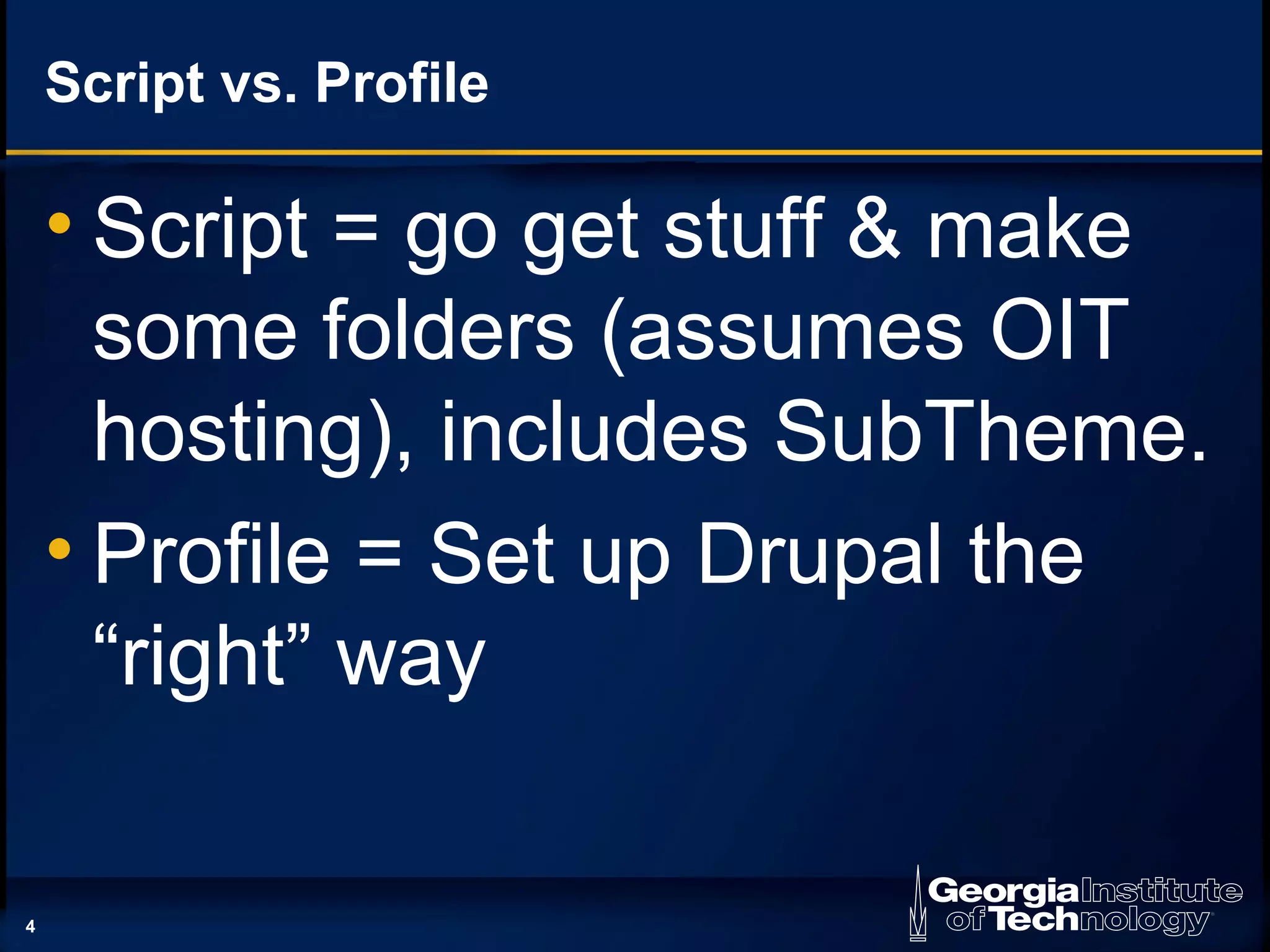 Script vs. Profile

• Script = go get stuff & make some folders (assumes OIT hosting), includes SubTheme.

• Profile = Set up Drupal the “right” way

4

Georgia Institute of Technology